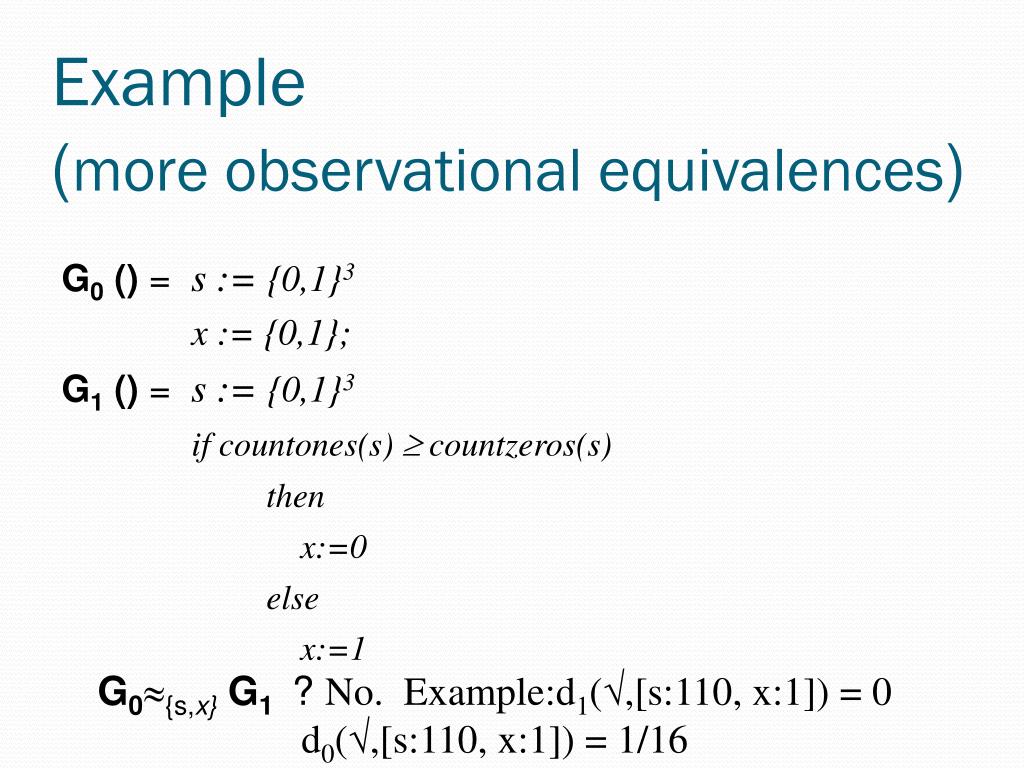 Example
(more observational equivalences)

$G_0$ () = $s := \{0,1\}^3$
$x := \{0,1\};$

$G_1$ () = $s := \{0,1\}^3$
if countones(s) $\geq$ countzeros(s)
then
x:=0
else
x:=1

$G_0 \approx_{\{s,x\}} G_1$ ? No. Example:$d_1(\surd,[s:110, x:1]) = 0$
$d_0(\surd,[s:110, x:1]) = 1/16$